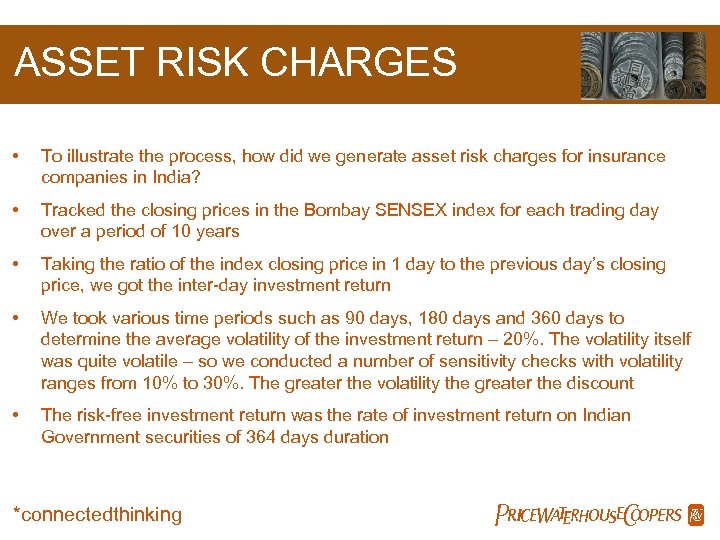 ASSET RISK CHARGES

• To illustrate the process, how did we generate asset risk charges for insurance companies in India?

• Tracked the closing prices in the Bombay SENSEX index for each trading day over a period of 10 years

• Taking the ratio of the index closing price in 1 day to the previous day's closing price, we got the inter-day investment return

• We took various time periods such as 90 days, 180 days and 360 days to determine the average volatility of the investment return – 20%. The volatility itself was quite volatile – so we conducted a number of sensitivity checks with volatility ranges from 10% to 30%. The greater the volatility the greater the discount

• The risk-free investment return was the rate of investment return on Indian Government securities of 364 days duration

*connectedthinking

PRICEWATERHOUSECOOPERS